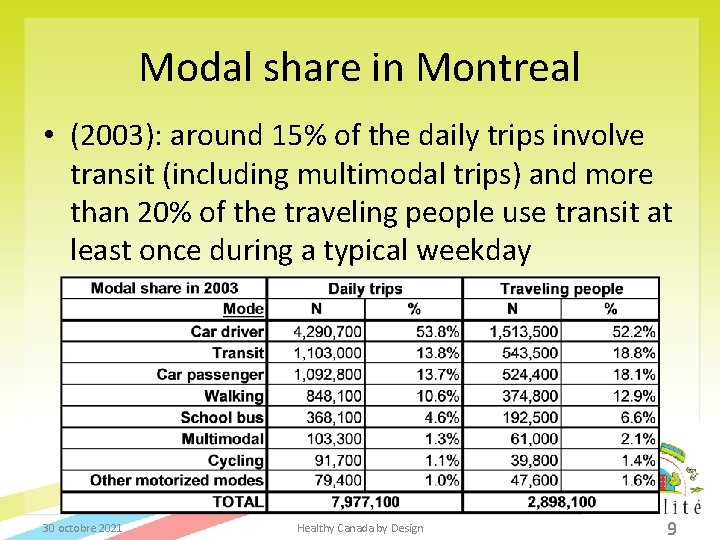 Modal share in Montreal

• (2003): around 15% of the daily trips involve transit (including multimodal trips) and more than 20% of the traveling people use transit at least once during a typical weekday

| Modal share in 2003 | Daily trips | | Traveling people | |
|---|---|---|---|---|
| Mode | N | % | N | % |
| Car driver | 4,290,700 | 53.8% | 1,513,500 | 52.2% |
| Transit | 1,103,000 | 13.8% | 543,500 | 18.8% |
| Car passenger | 1,092,800 | 13.7% | 524,400 | 18.1% |
| Walking | 848,100 | 10.6% | 374,800 | 12.9% |
| School bus | 368,100 | 4.6% | 192,500 | 6.6% |
| Multimodal | 103,300 | 1.3% | 61,000 | 2.1% |
| Cycling | 91,700 | 1.1% | 39,800 | 1.4% |
| Other motorized modes | 79,400 | 1.0% | 47,600 | 1.6% |
| TOTAL | 7,977,100 | | 2,898,100 | |

lité

30 octobre 2021

Healthy Canada by Design

9